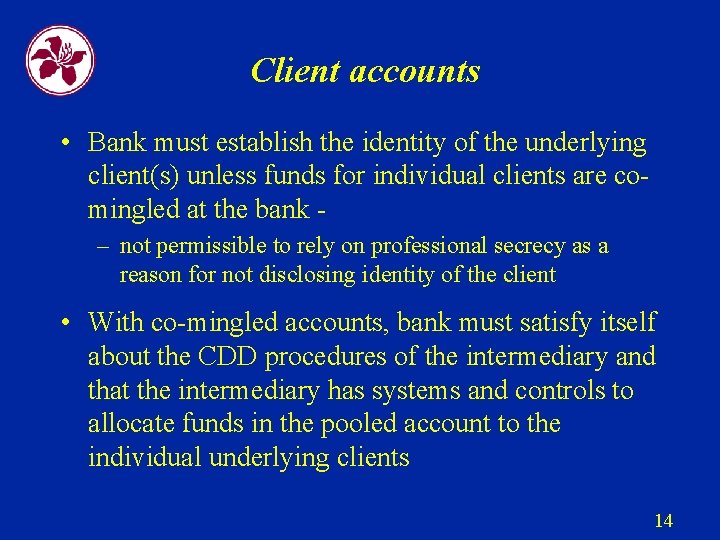 Client accounts

• Bank must establish the identity of the underlying client(s) unless funds for individual clients are co-mingled at the bank -

– not permissible to rely on professional secrecy as a reason for not disclosing identity of the client

• With co-mingled accounts, bank must satisfy itself about the CDD procedures of the intermediary and that the intermediary has systems and controls to allocate funds in the pooled account to the individual underlying clients

14